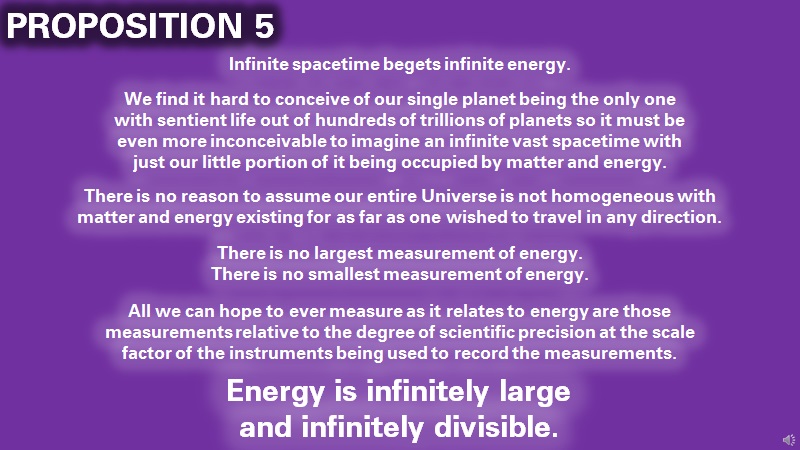 PROPOSITION 5

Infinite spacetime begets infinite energy.

We find it hard to conceive of our single planet being the only one with sentient life out of hundreds of trillions of planets so it must be even more inconceivable to imagine an infinite vast spacetime with just our little portion of it being occupied by matter and energy.

There is no reason to assume our entire Universe is not homogeneous with matter and energy existing for as far as one wished to travel in any direction.

There is no largest measurement of energy.
There is no smallest measurement of energy.

All we can hope to ever measure as it relates to energy are those measurements relative to the degree of scientific precision at the scale factor of the instruments being used to record the measurements.

Energy is infinitely large and infinitely divisible.